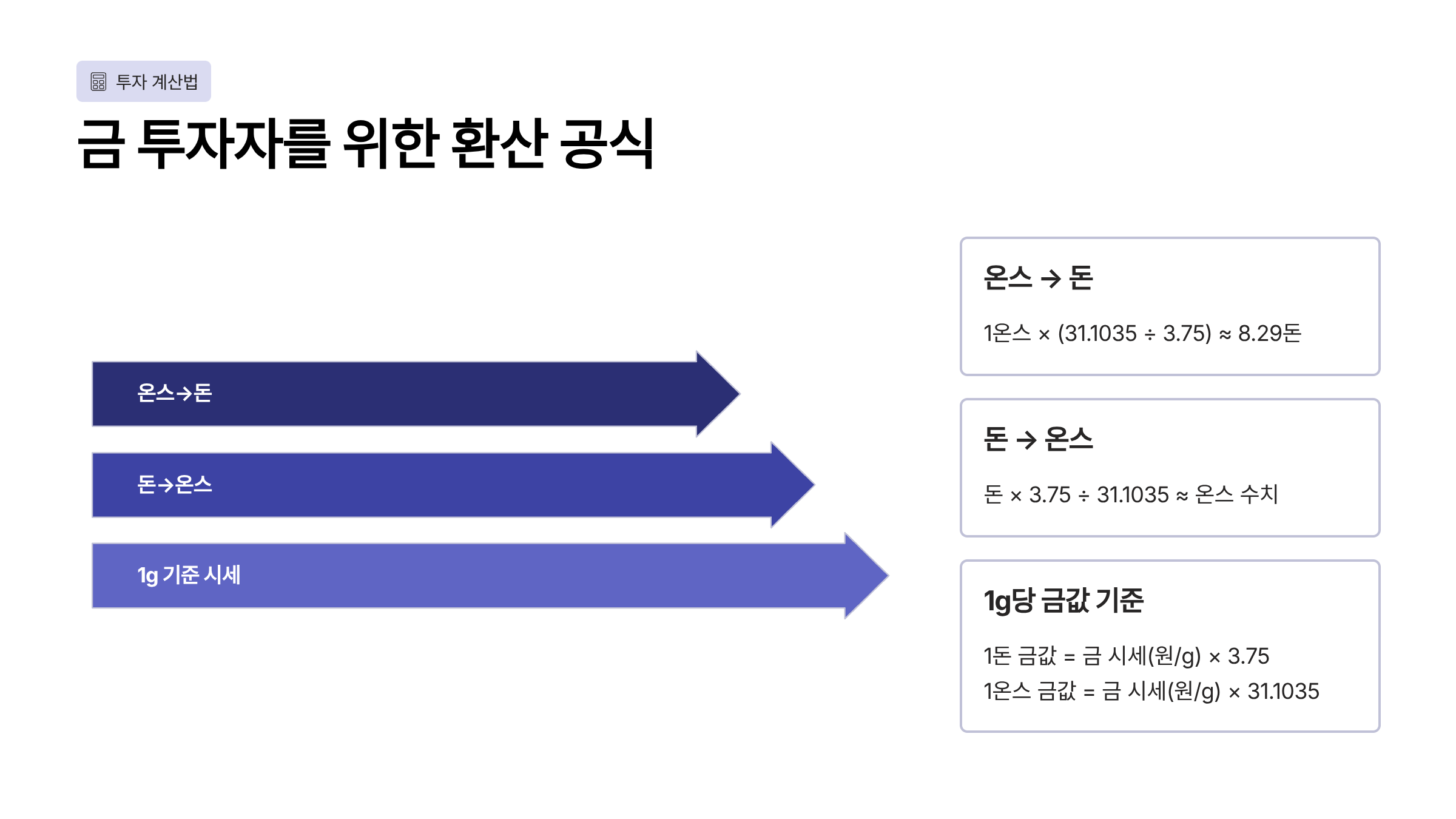 투자 계산법

금 투자자를 위한 환산 공식

온스→돈

돈→온스

1g 기준 시세

온스 → 돈

1온스 × (31.1035 ÷ 3.75) ≈ 8.29돈

돈 → 온스

돈 × 3.75 ÷ 31.1035 ≈ 온스 수치

1g당 금값 기준

1돈 금값 = 금 시세(원/g) × 3.75
1온스 금값 = 금 시세(원/g) × 31.1035